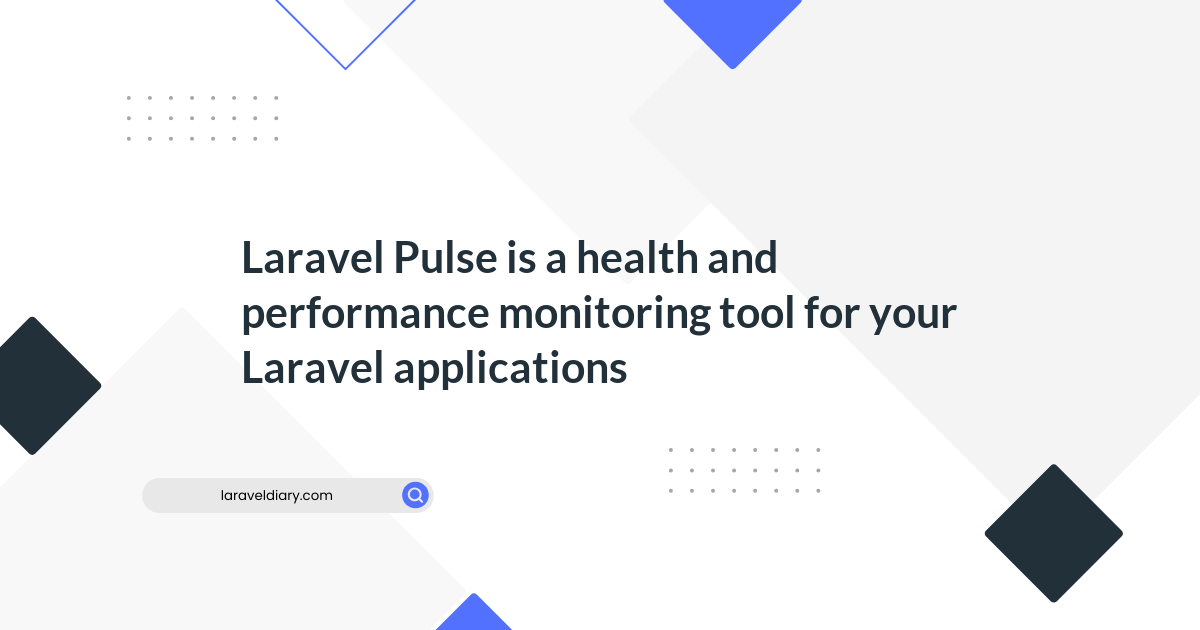 Laravel Pulse is a health and performance monitoring tool for your Laravel applications

laraveldiary.com